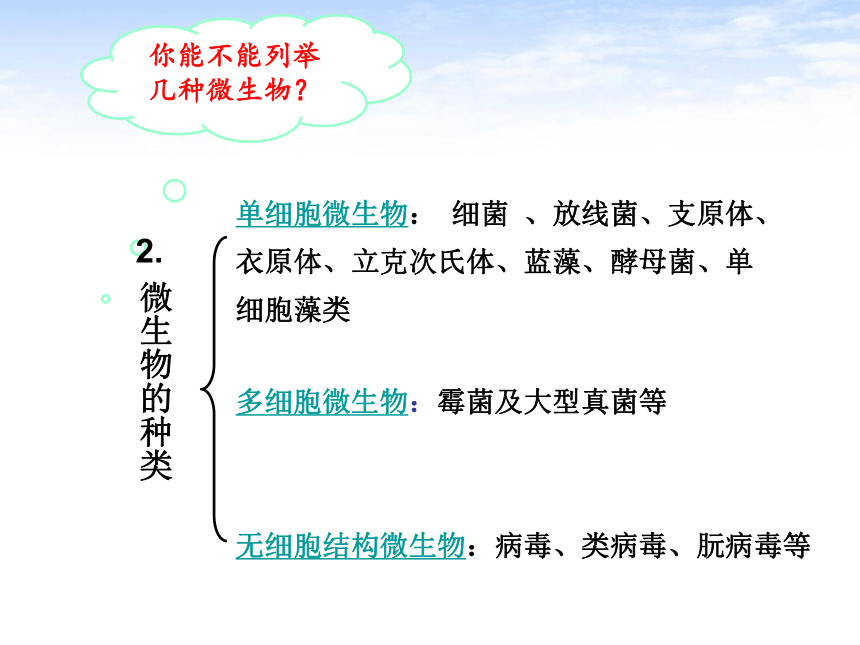 你能不能列举几种微生物？

2. 微生物的种类

单细胞微生物： 细菌 、放线菌、支原体、衣原体、立克次氏体、蓝藻、酵母菌、单细胞藻类

多细胞微生物：霉菌及大型真菌等

无细胞结构微生物：病毒、类病毒、朊病毒等